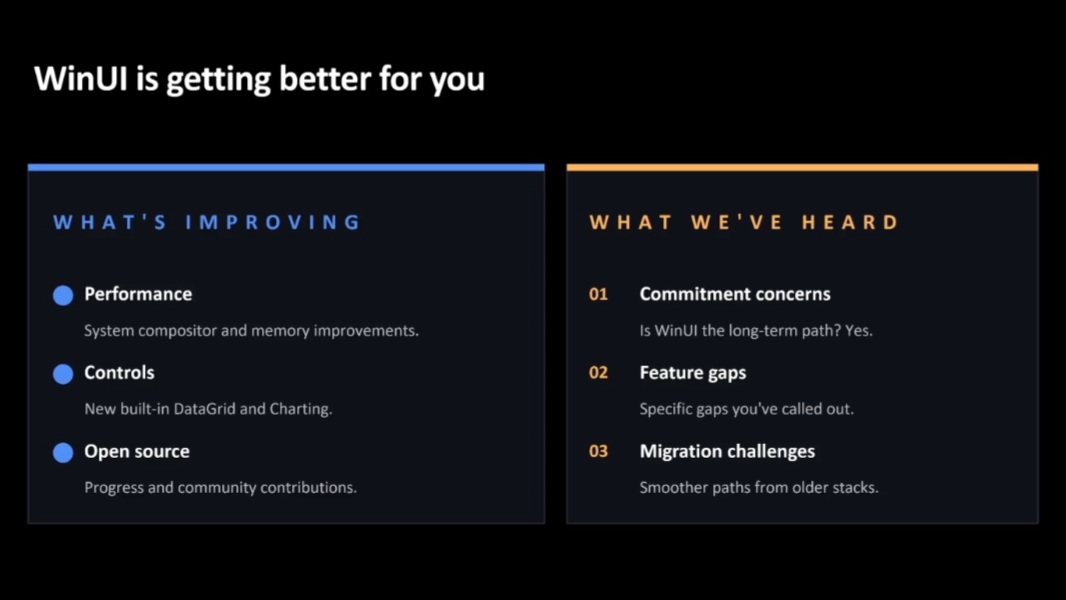 WinUI is getting better for you

WHAT'S IMPROVING

Performance
System compositor and memory improvements.

Controls
New built-in DataGrid and Charting.

Open source
Progress and community contributions.

WHAT WE'VE HEARD

01 Commitment concerns
Is WinUI the long-term path? Yes.

02 Feature gaps
Specific gaps you've called out.

03 Migration challenges
Smoother paths from older stacks.